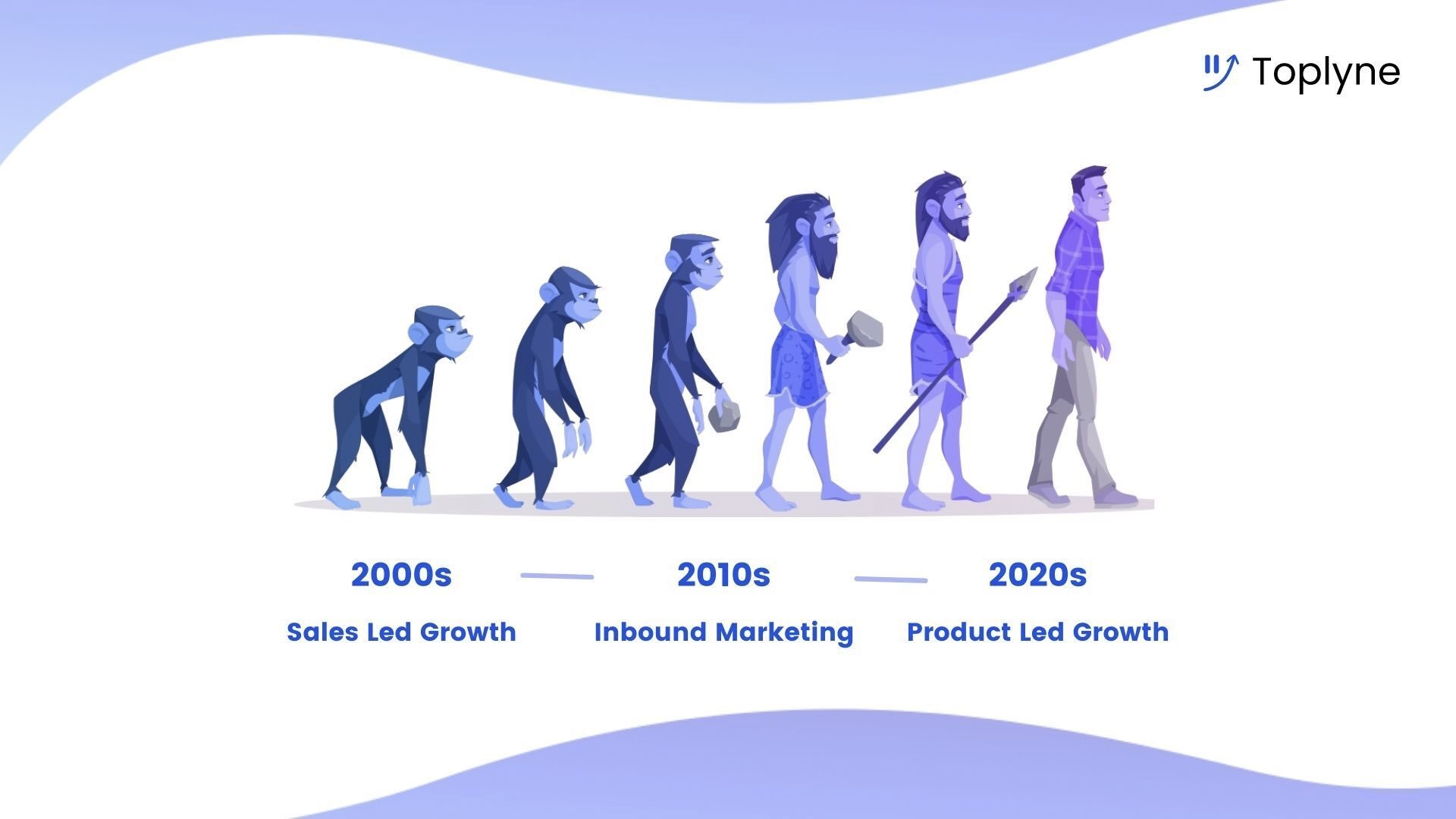 Toplyne

2000s
Sales Led Growth

2010s
Inbound Marketing

2020s
Product Led Growth